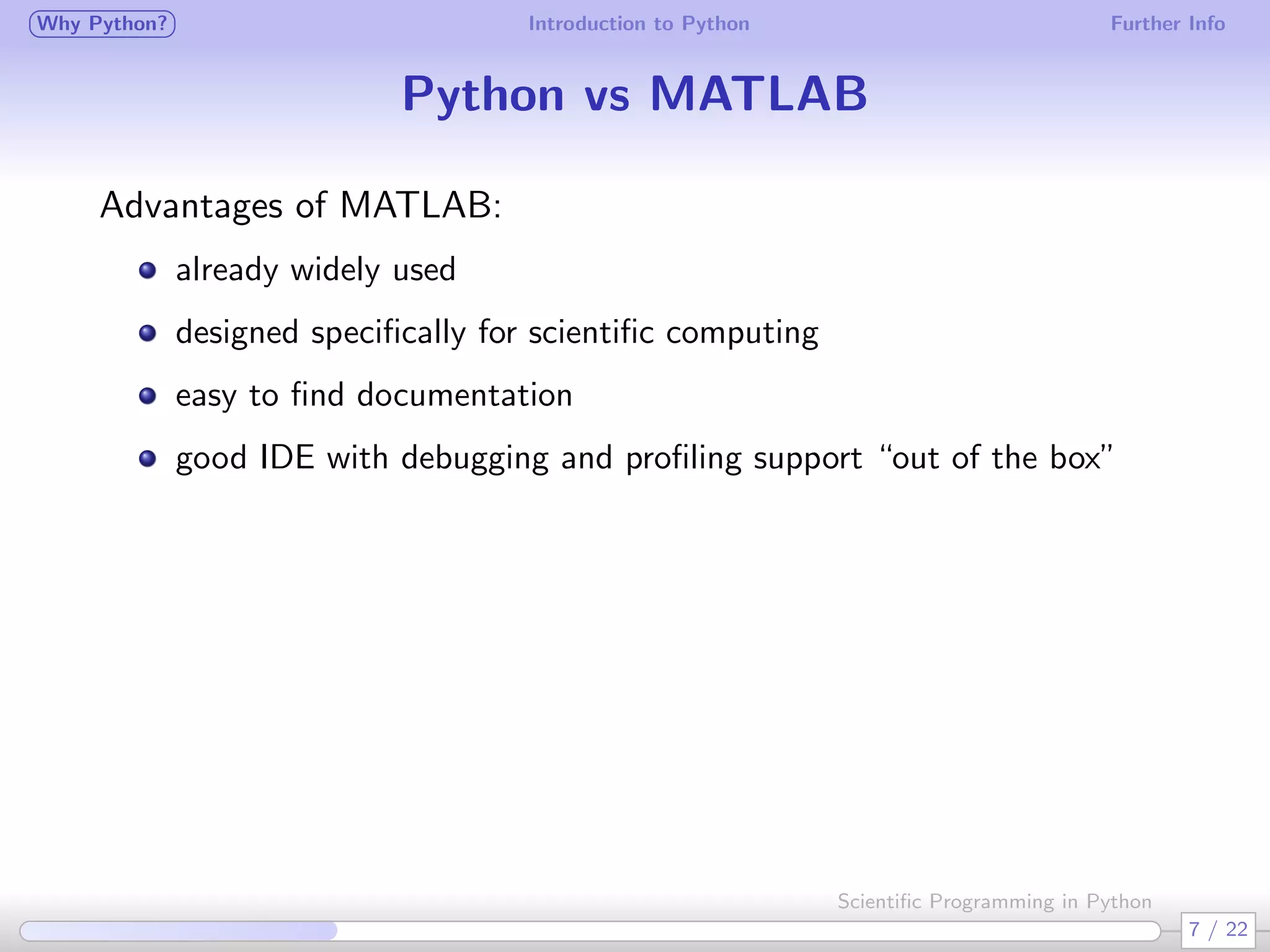 Why Python? Introduction to Python Further Info

Python vs MATLAB

Advantages of MATLAB:

- already widely used
- designed specifically for scientific computing
- easy to find documentation
- good IDE with debugging and profiling support “out of the box”

Scientific Programming in Python

7 / 22